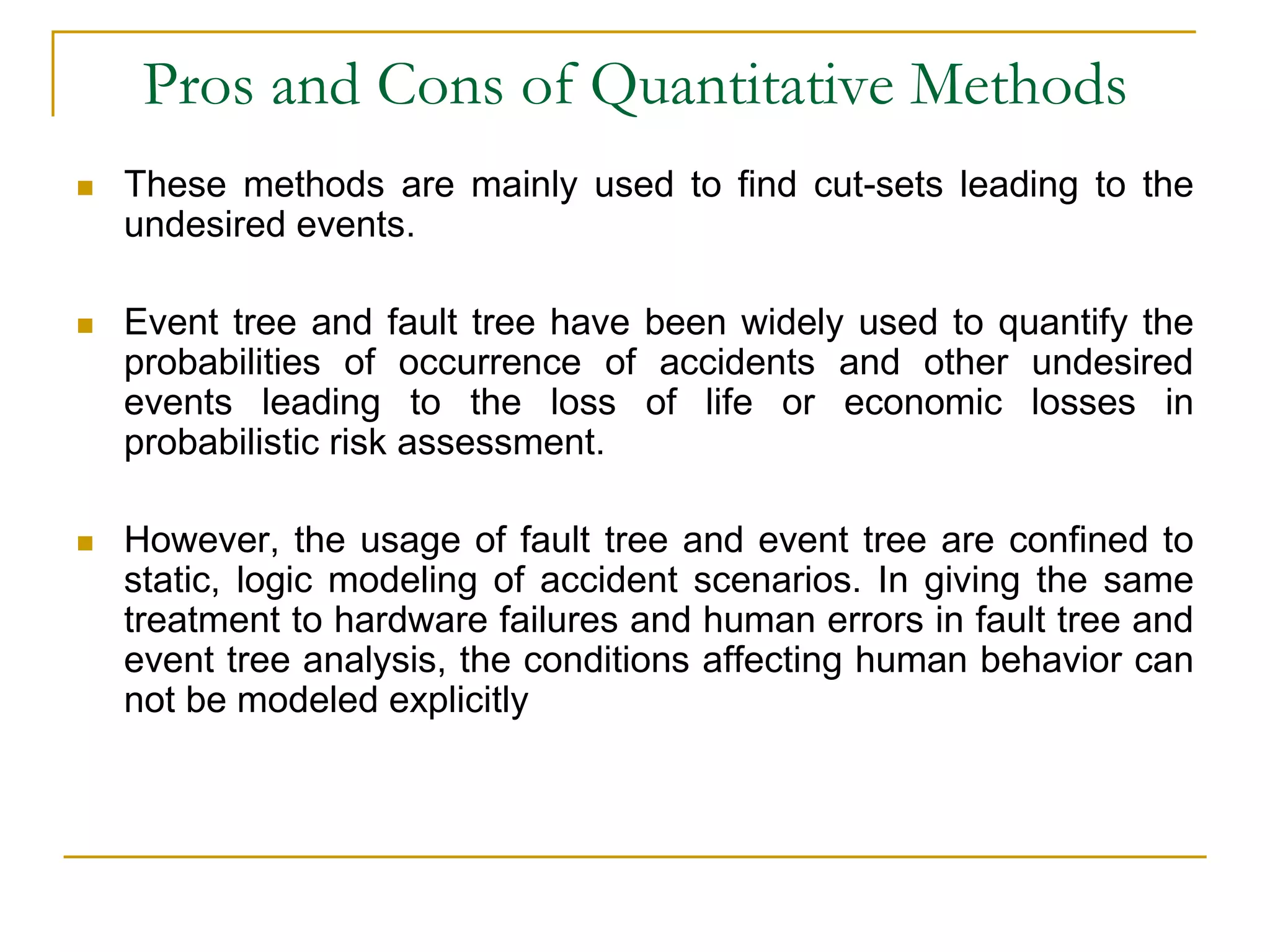 Pros and Cons of Quantitative Methods

These methods are mainly used to find cut-sets leading to the undesired events.

Event tree and fault tree have been widely used to quantify the probabilities of occurrence of accidents and other undesired events leading to the loss of life or economic losses in probabilistic risk assessment.

However, the usage of fault tree and event tree are confined to static, logic modeling of accident scenarios. In giving the same treatment to hardware failures and human errors in fault tree and event tree analysis, the conditions affecting human behavior can not be modeled explicitly